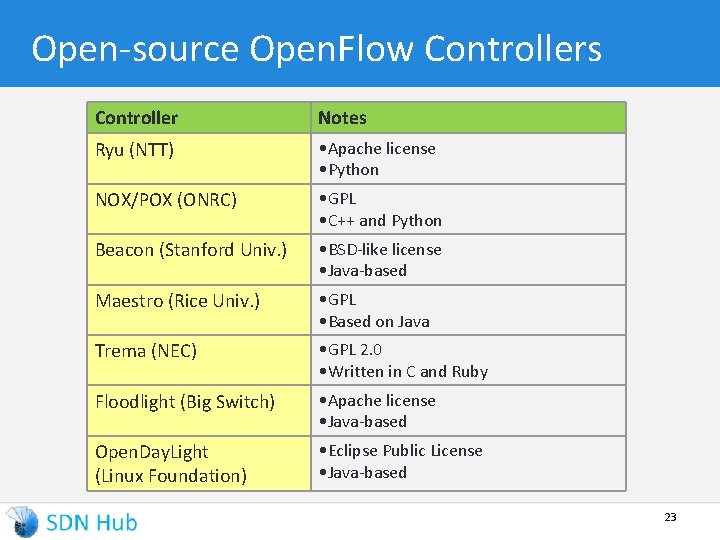 Open-source OpenFlow Controllers

| Controller | Notes |
|---|---|
| Ryu (NTT) | •Apache license •Python |
| NOX/POX (ONRC) | •GPL •C++ and Python |
| Beacon (Stanford Univ.) | •BSD-like license •Java-based |
| Maestro (Rice Univ.) | •GPL •Based on Java |
| Trema (NEC) | •GPL 2.0 •Written in C and Ruby |
| Floodlight (Big Switch) | •Apache license •Java-based |
| OpenDayLight (Linux Foundation) | •Eclipse Public License •Java-based |

SDN Hub

23